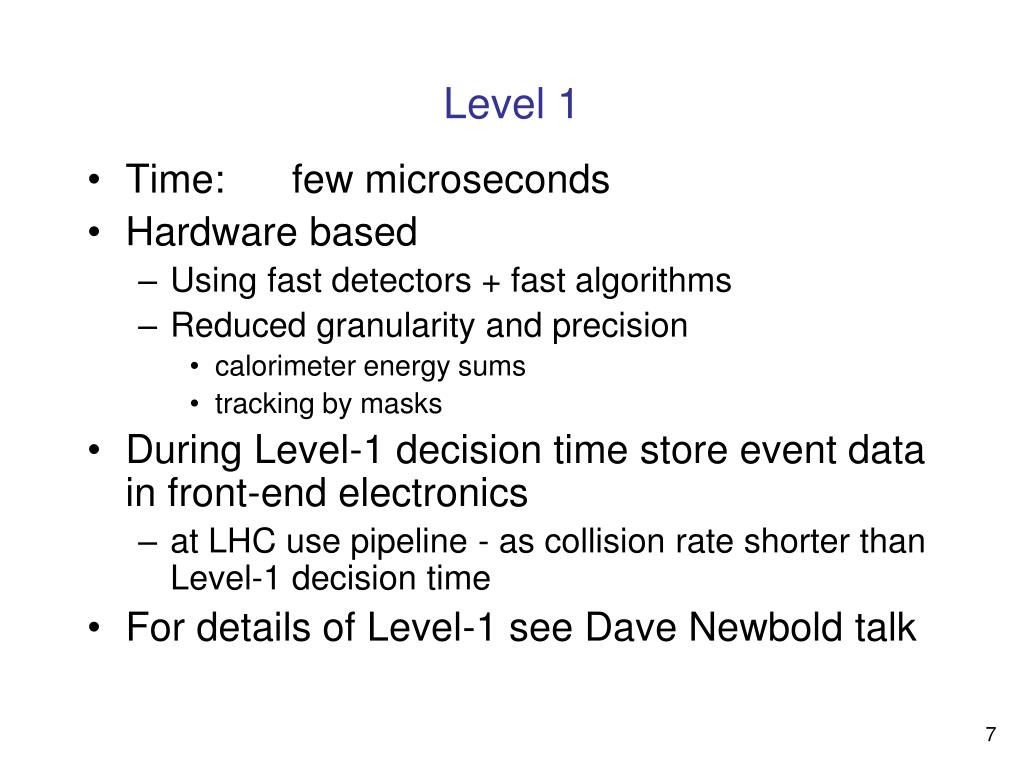 Level 1

• Time: few microseconds
• Hardware based
– Using fast detectors + fast algorithms
– Reduced granularity and precision
• calorimeter energy sums
• tracking by masks
• During Level-1 decision time store event data in front-end electronics
– at LHC use pipeline - as collision rate shorter than Level-1 decision time
• For details of Level-1 see Dave Newbold talk

7